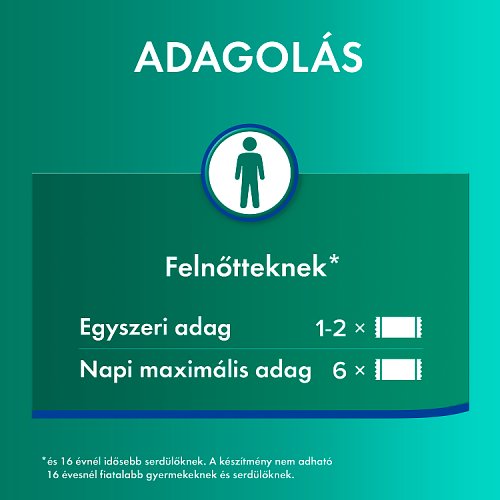 ADAGOLÁS

Felnőtteknek*

Egyszeri adag 1-2 ×

Napi maximális adag 6 ×

*és 16 évnél idősebb serdülőknek. A készítmény nem adható 16 évesnél fiatalabb gyermekeknek és serdülőknek.